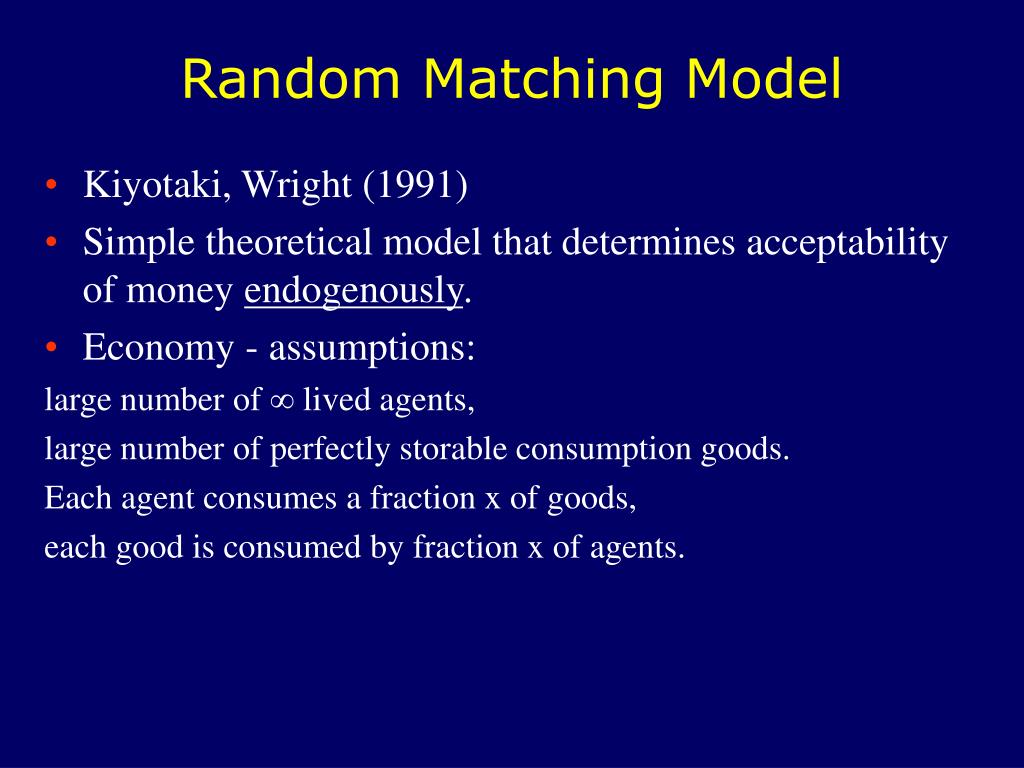 Random Matching Model

• Kiyotaki, Wright (1991)
• Simple theoretical model that determines acceptability of money endogenously.
• Economy - assumptions:

large number of $\infty$ lived agents,

large number of perfectly storable consumption goods.

Each agent consumes a fraction x of goods,

each good is consumed by fraction x of agents.